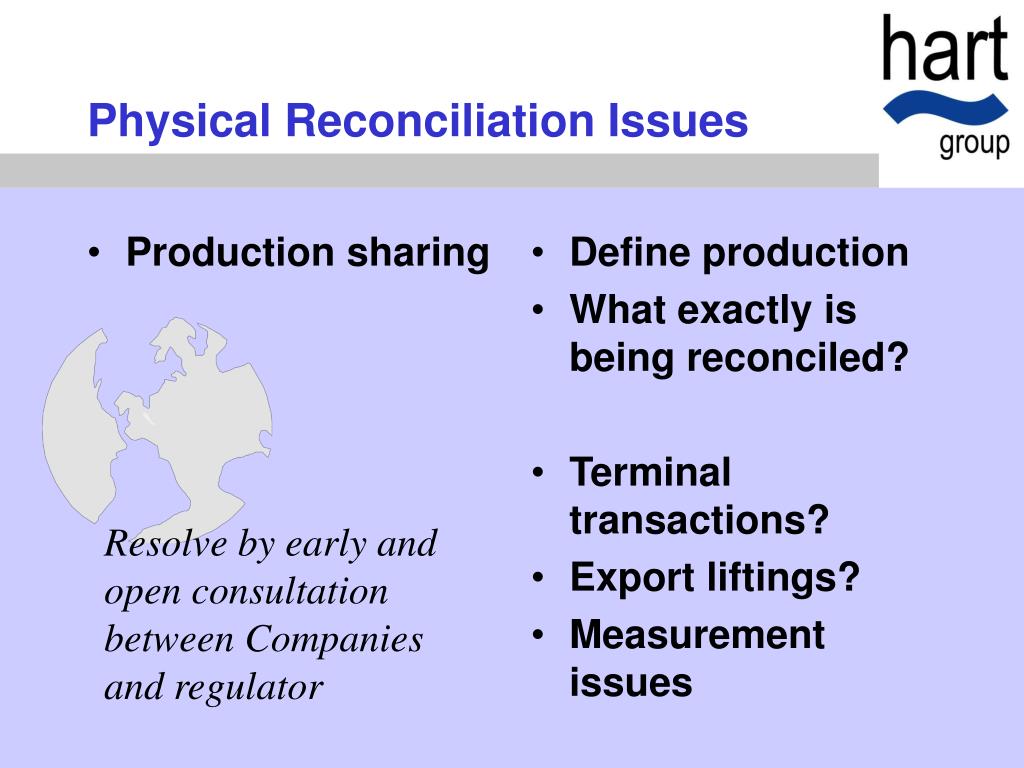 Physical Reconciliation Issues

hart group

• Production sharing

Resolve by early and open consultation between Companies and regulator

• Define production
• What exactly is being reconciled?

• Terminal transactions?
• Export liftings?
• Measurement issues